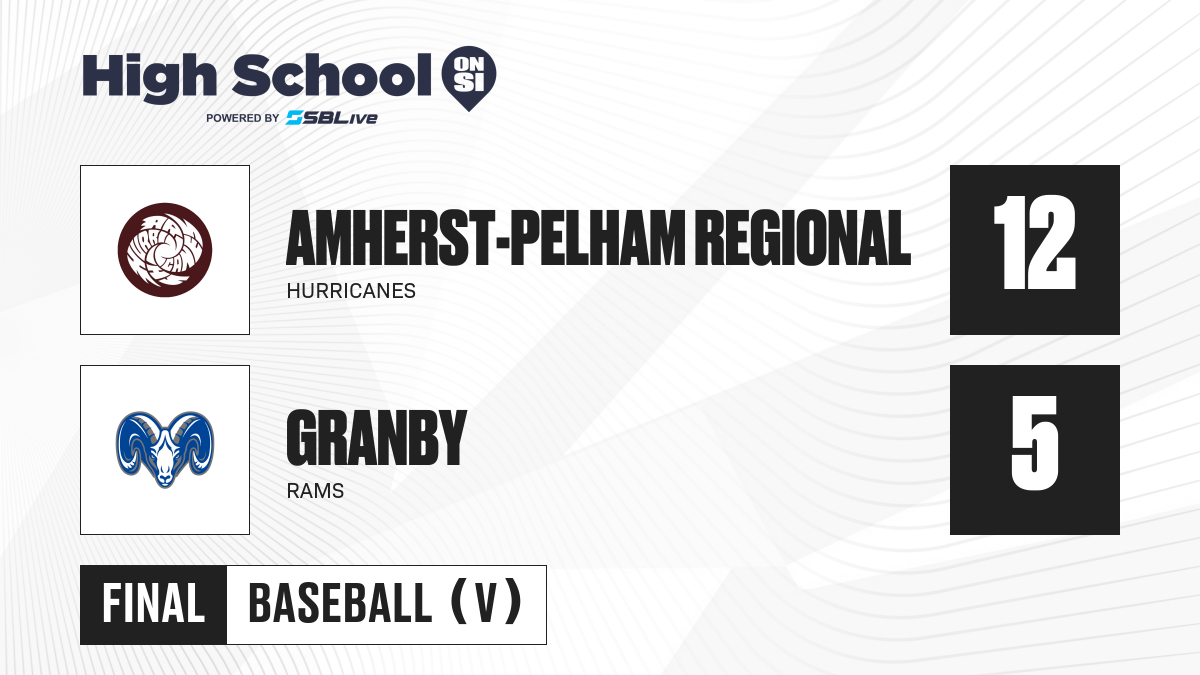 High School ON SI
POWERED BY SBLive

AMHERST-PELHAM REGIONAL
HURRICANES
12

GRANBY
RAMS
5

FINAL
BASEBALL (V)